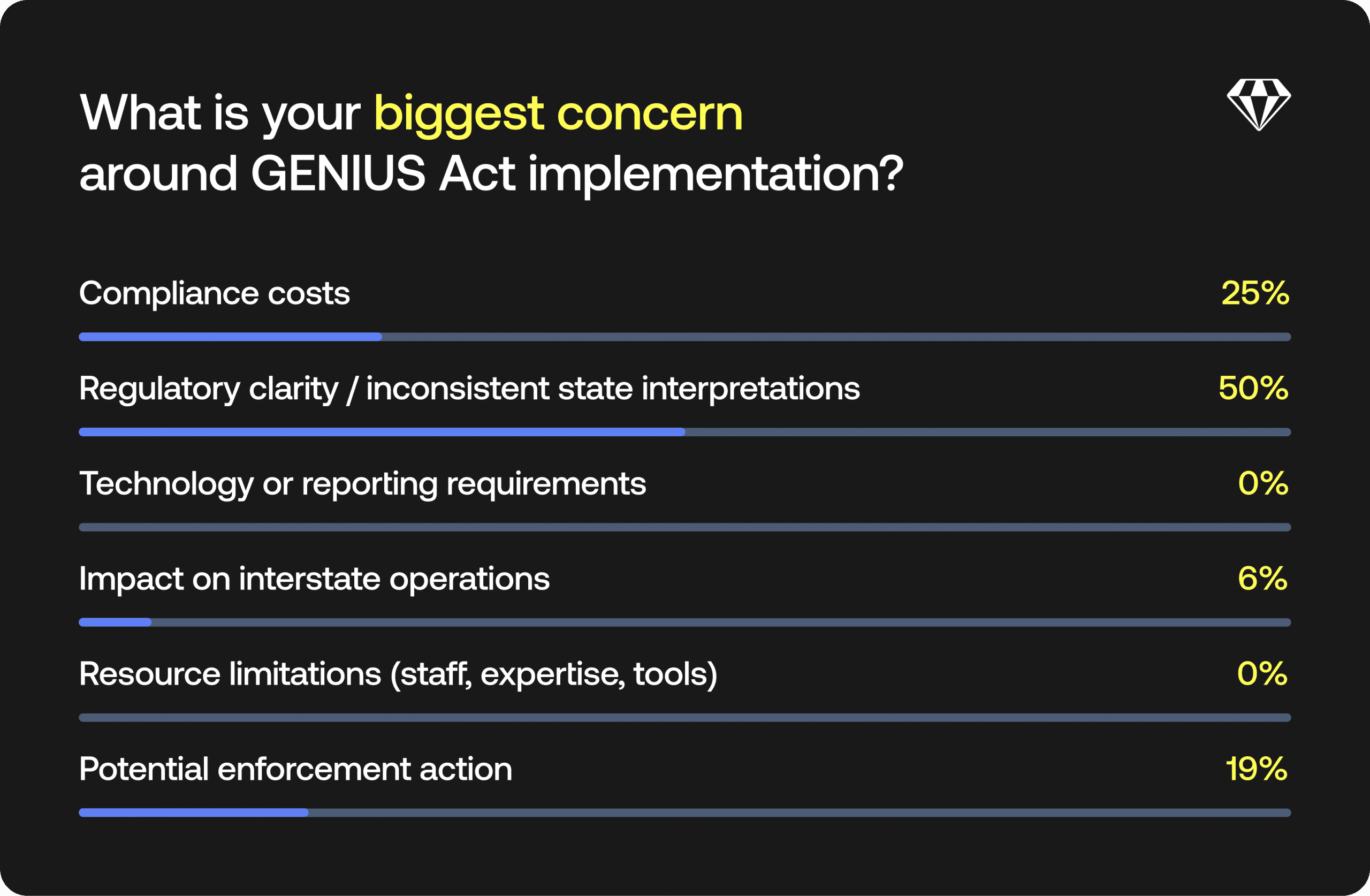 What is your biggest concern around GENIUS Act implementation?

Compliance costs 25%

Regulatory clarity / inconsistent state interpretations 50%

Technology or reporting requirements 0%

Impact on interstate operations 6%

Resource limitations (staff, expertise, tools) 0%

Potential enforcement action 19%